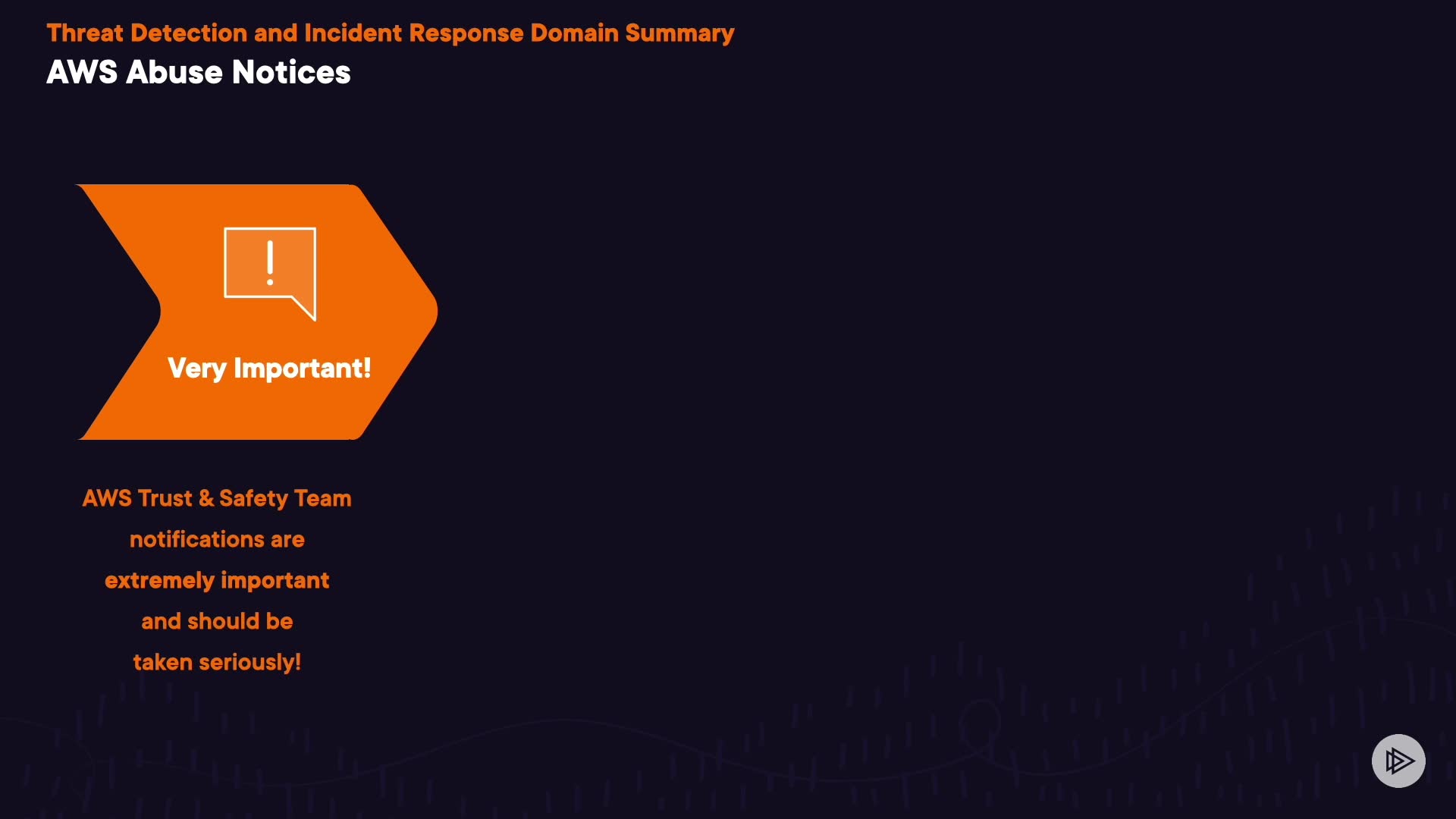 Threat Detection and Incident Response Domain Summary

AWS Abuse Notices

!

Very Important!

AWS Trust & Safety Team notifications are extremely important and should be taken seriously!